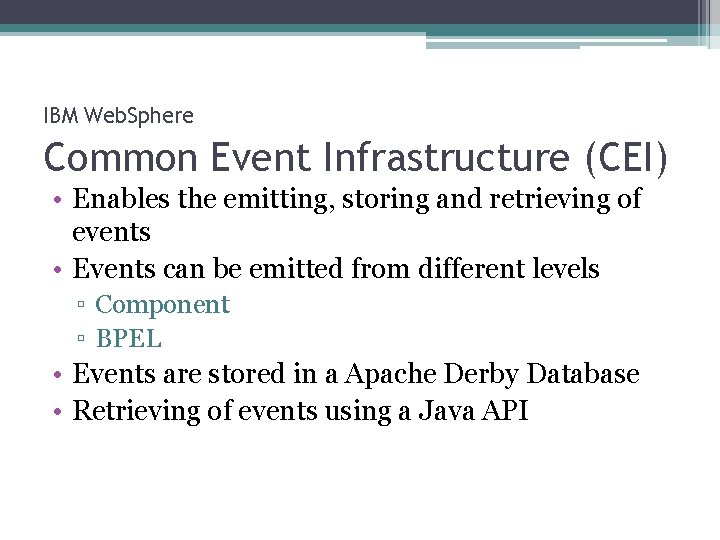 IBM WebSphere

Common Event Infrastructure (CEI)

• Enables the emitting, storing and retrieving of events
• Events can be emitted from different levels
▫ Component
▫ BPEL
• Events are stored in a Apache Derby Database
• Retrieving of events using a Java API